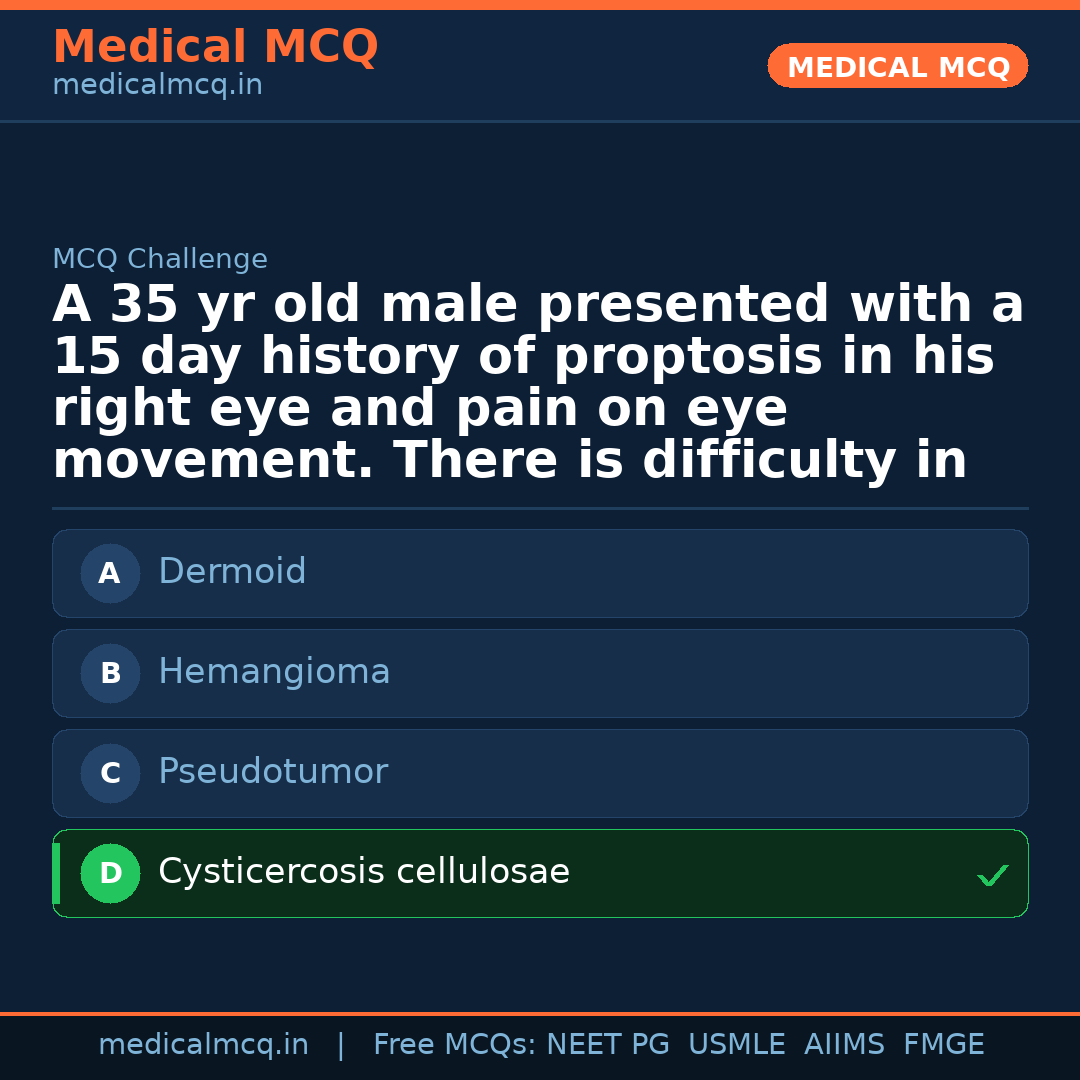 Medical MCQ
medicalmcq.in

MEDICAL MCQ

MCQ Challenge

A 35 yr old male presented with a 15 day history of proptosis in his right eye and pain on eye movement. There is difficulty in

A Dermoid

B Hemangioma

C Pseudotumor

D Cysticercosis cellulosae ✓

medicalmcq.in | Free MCQs: NEET PG USMLE AIIMS FMGE